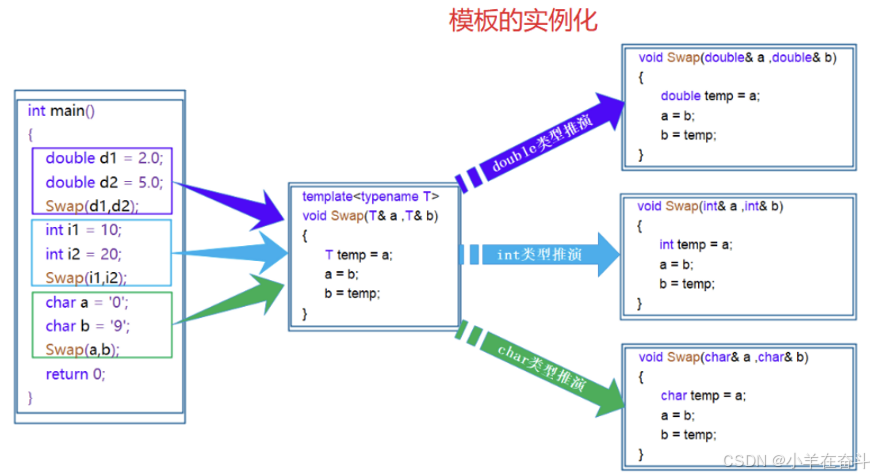 模板的实例化

int main()
{
double d1 = 2.0;
double d2 = 5.0;
Swap(d1,d2);
int i1 = 10;
int i2 = 20;
Swap(i1,i2);
char a = '0';
char b = '9';
Swap(a,b);
return 0;
}

template<typename T>
void Swap(T& a ,T& b)
{
T temp = a;
a = b;
b = temp;
}

double类型推演

int类型推演

char类型推演

void Swap(double& a ,double& b)
{
double temp = a;
a = b;
b = temp;
}

void Swap(int& a ,int& b)
{
int temp = a;
a = b;
b = temp;
}

void Swap(char& a ,char& b)
{
char temp = a;
a = b;
b = temp;
}

CSDN @小羊在奋斗